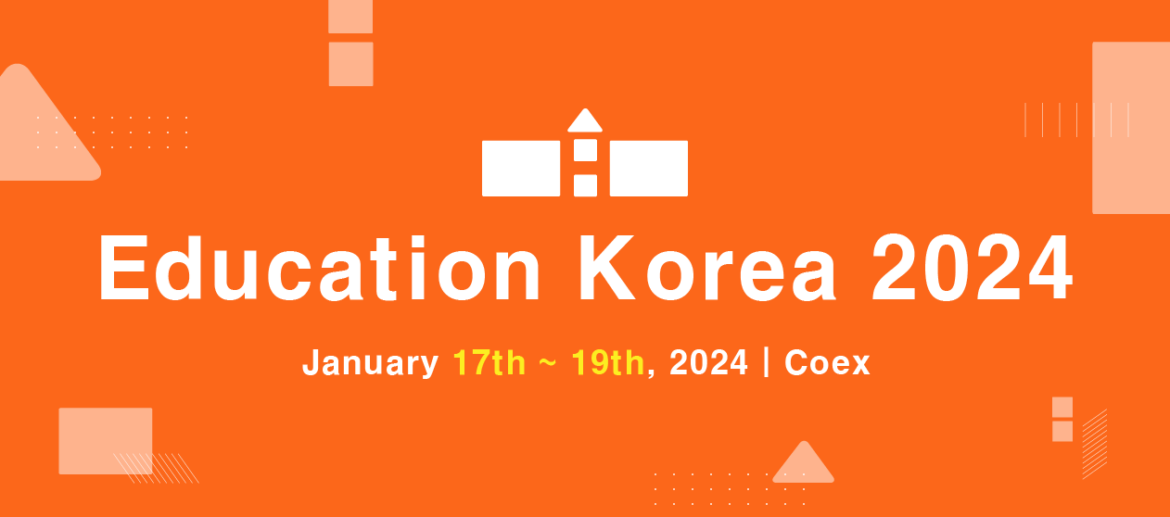 Education Korea 2024

January 17th ~ 19th, 2024 | Coex